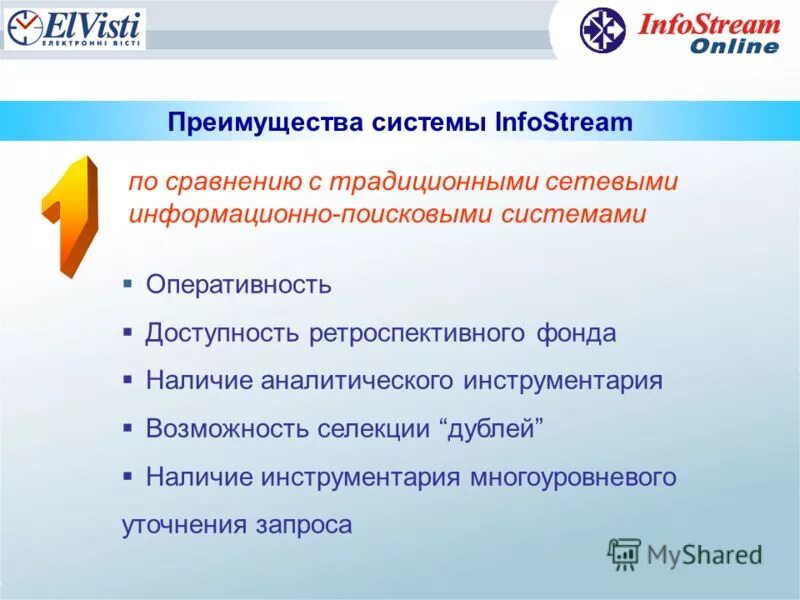 ElVisti
ЕЛЕКТРОННІ ВІСТІ

InfoStream Online

Преимущества системы InfoStream

1

по сравнению с традиционными сетевыми информационно-поисковыми системами

▪ Оперативность

▪ Доступность ретроспективного фонда

▪ Наличие аналитического инструментария

▪ Возможность селекции “дублей”

▪ Наличие инструментария многоуровневого уточнения запроса

MyShared